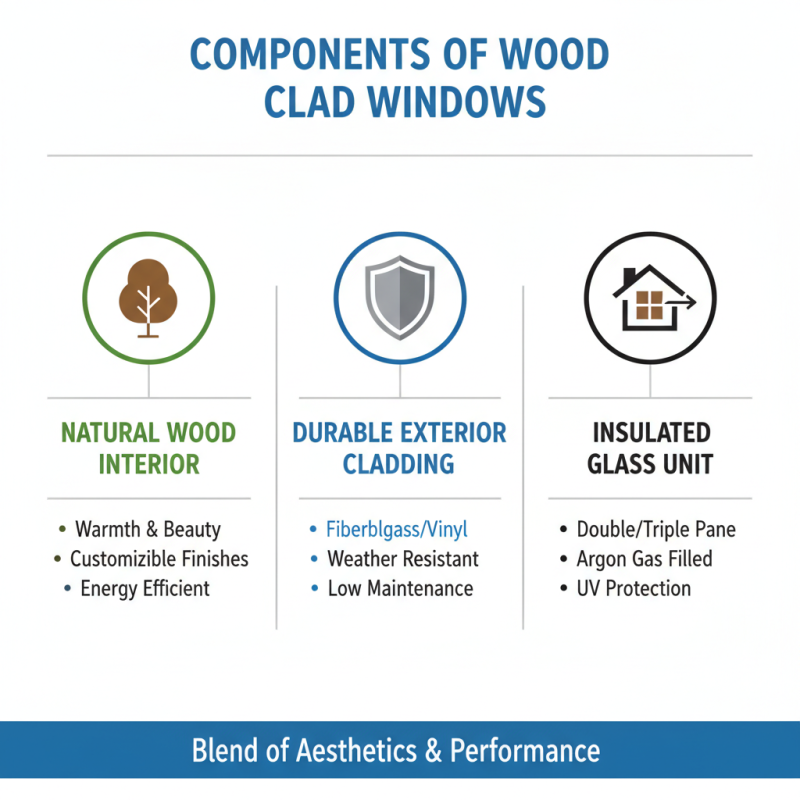 COMPONENTS OF WOOD CLAD WINDOWS

NATURAL WOOD INTERIOR

• Warmth & Beauty
• Customizible Finishes
• Energy Efficient

DURABLE EXTERIOR CLADDING

• Fiberblgass/Vinyl
• Weather Resistant
• Low Maintenance

INSULATED GLASS UNIT

• Double/Triple Pane
• Argon Gas Filled
• UV Protection

Blend of Aesthetics & Performance